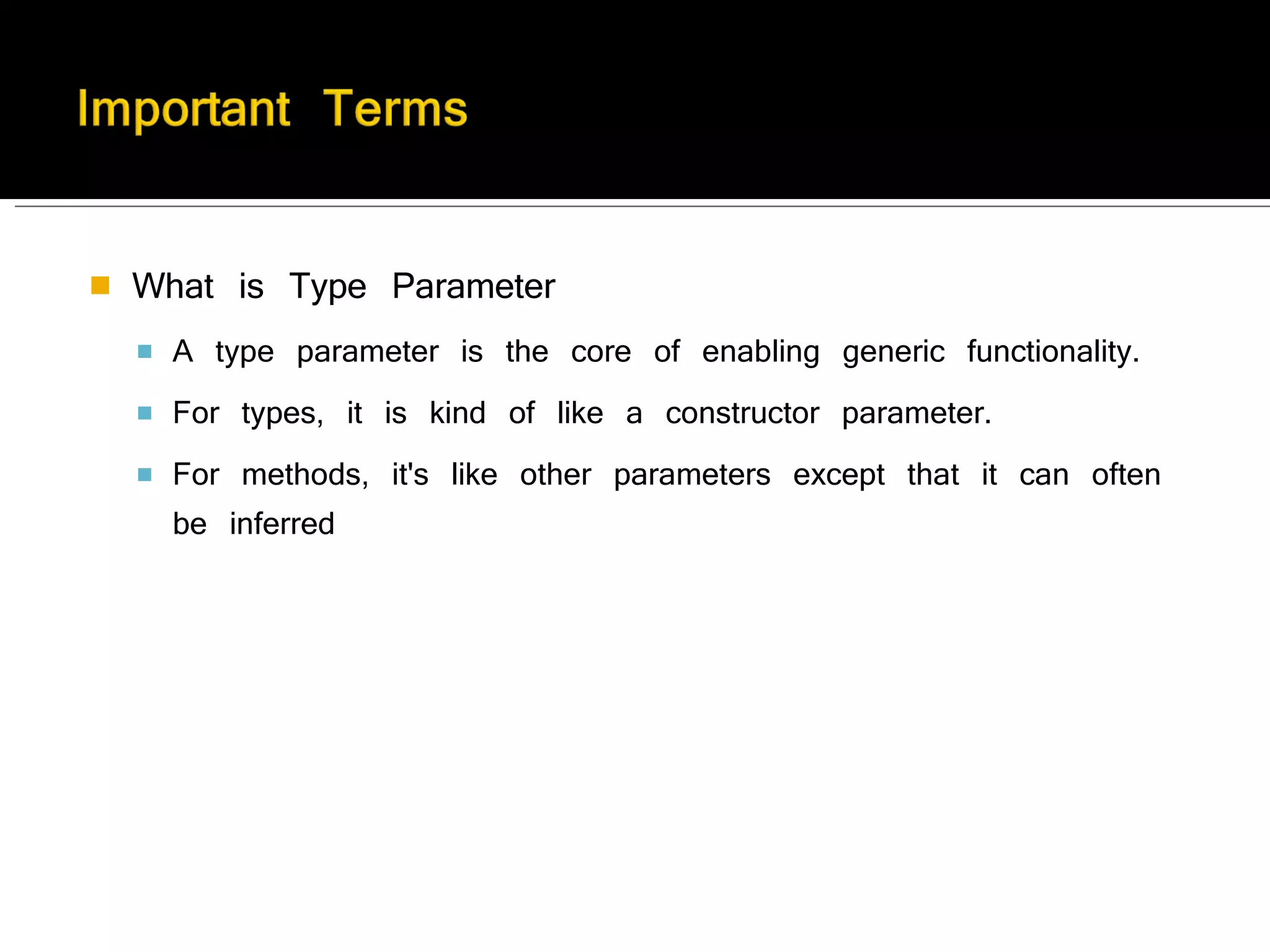 Important Terms

What is Type Parameter

A type parameter is the core of enabling generic functionality.

For types, it is kind of like a constructor parameter.

For methods, it's like other parameters except that it can often be inferred